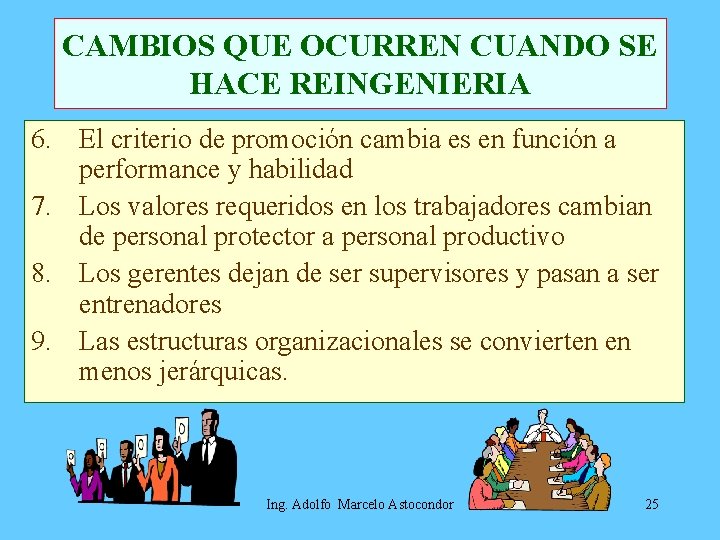 CAMBIOS QUE OCURREN CUANDO SE HACE REINGENIERIA

6. El criterio de promoción cambia es en función a performance y habilidad

7. Los valores requeridos en los trabajadores cambian de personal protector a personal productivo

8. Los gerentes dejan de ser supervisores y pasan a ser entrenadores

9. Las estructuras organizacionales se convierten en menos jerárquicas.

Ing. Adolfo Marcelo Astocondor

25